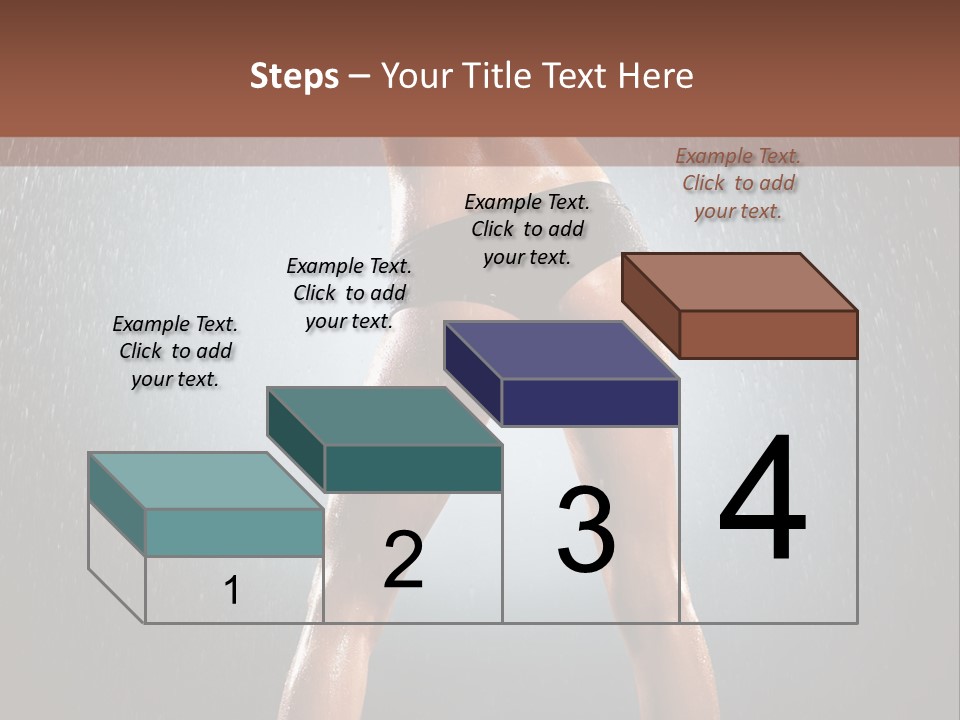 Steps – Your Title Text Here

Example Text. Click to add your text.

Example Text. Click to add your text.

Example Text. Click to add your text.

Example Text. Click to add your text.

1

2

3

4